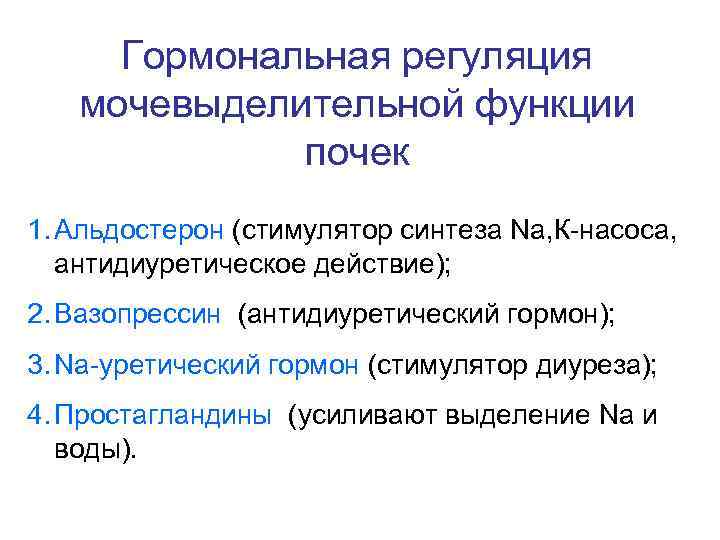 Гормональная регуляция мочевыделительной функции почек

1. Альдостерон (стимулятор синтеза Na,К-насоса, антидиуретическое действие);

2. Вазопрессин (антидиуретический гормон);

3. Na-уретический гормон (стимулятор диуреза);

4. Простагландины (усиливают выделение Na и воды).